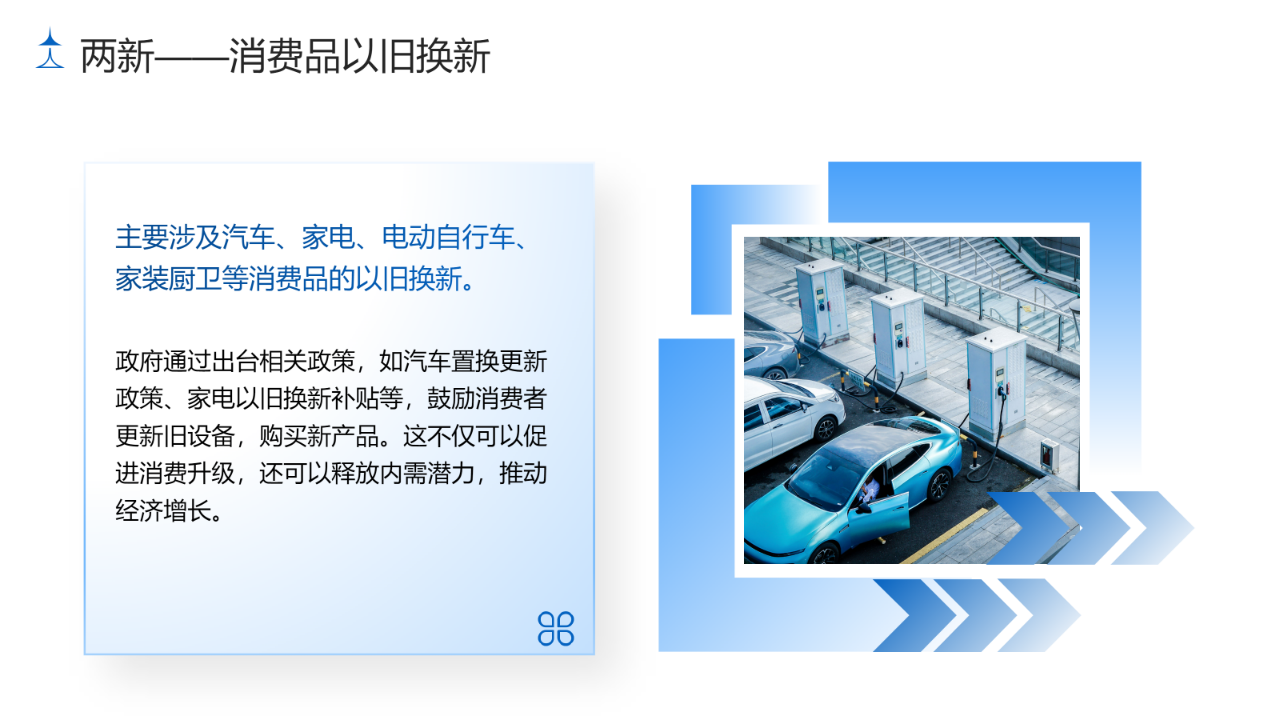 两新——消费品以旧换新

主要涉及汽车、家电、电动自行车、家装厨卫等消费品的以旧换新。

政府通过出台相关政策，如汽车置换更新政策、家电以旧换新补贴等，鼓励消费者更新旧设备，购买新产品。这不仅可以促进消费升级，还可以释放内需潜力，推动经济增长。